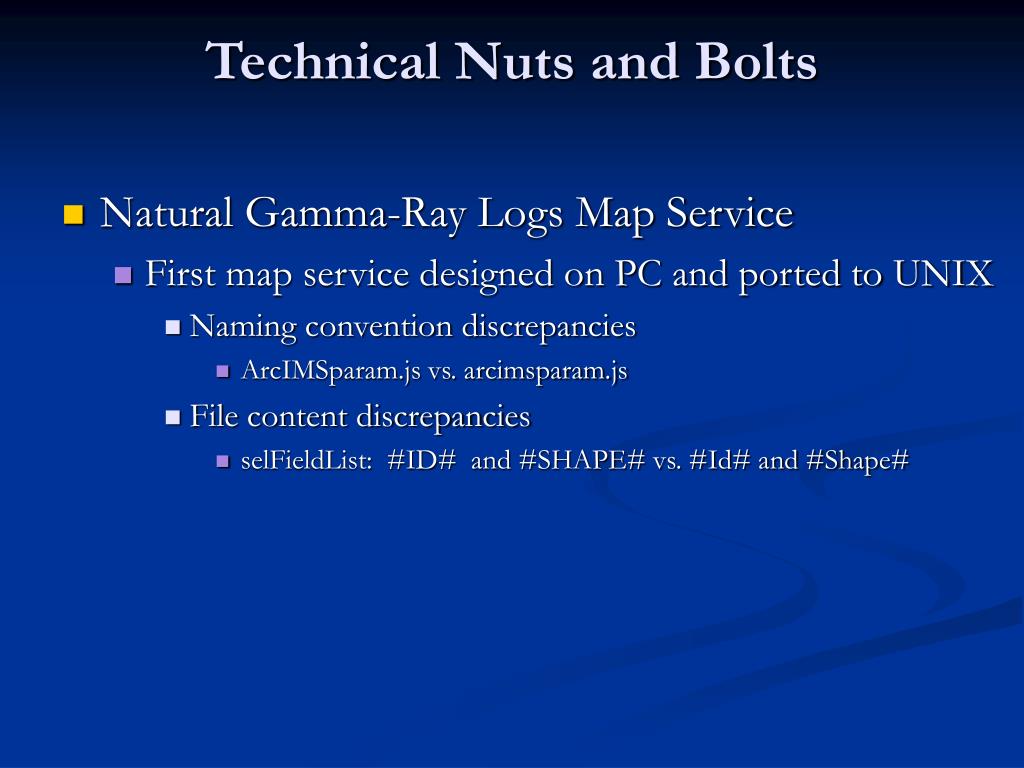 Technical Nuts and Bolts

Natural Gamma-Ray Logs Map Service

First map service designed on PC and ported to UNIX

Naming convention discrepancies

ArcIMSparam.js vs. arcimsparam.js

File content discrepancies

selFieldList: #ID# and #SHAPE# vs. #Id# and #Shape#